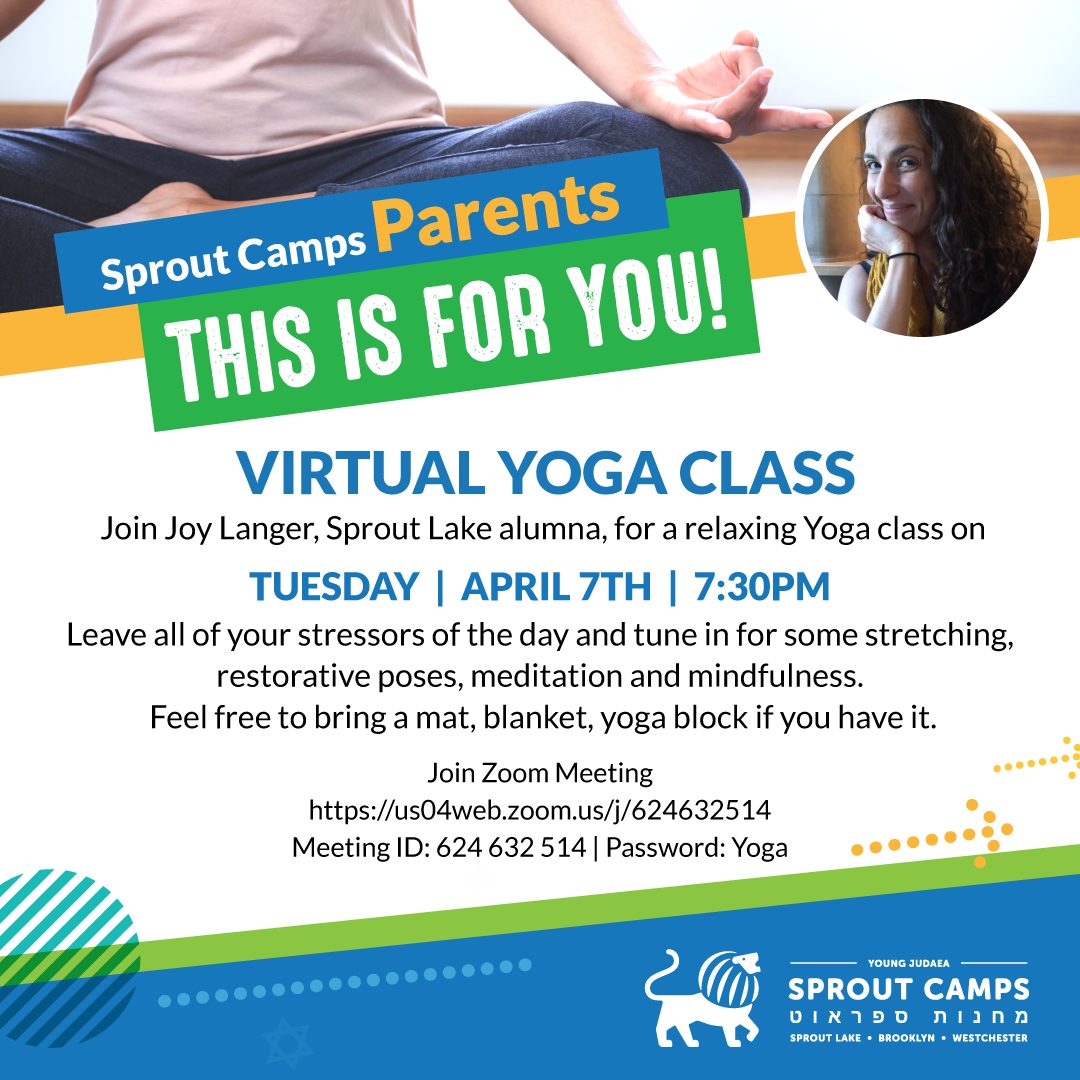 Sprout Camps Parents
THIS IS FOR YOU!

VIRTUAL YOGA CLASS
Join Joy Langer, Sprout Lake alumna, for a relaxing Yoga class on

TUESDAY | APRIL 7TH | 7:30PM

Leave all of your stressors of the day and tune in for some stretching, restorative poses, meditation and mindfulness.
Feel free to bring a mat, blanket, yoga block if you have it.

Join Zoom Meeting
https://us04web.zoom.us/j/624632514
Meeting ID: 624 632 514 | Password: Yoga

YOUNG JUDAEA
SPROUT CAMPS
מחנות ספראוט
SPROUT LAKE • BROOKLYN • WESTCHESTER